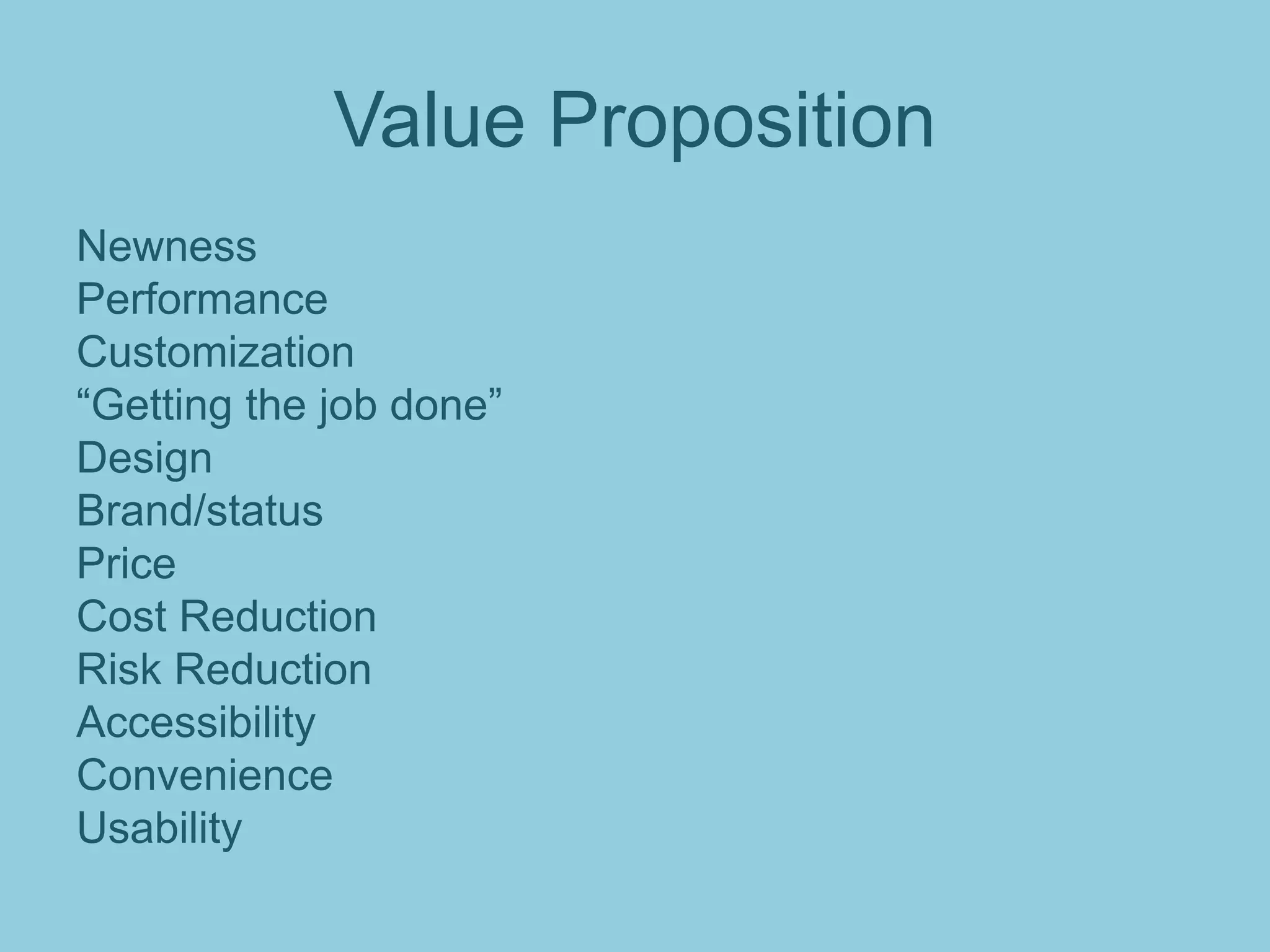 Value Proposition

Newness
Performance
Customization
“Getting the job done”
Design
Brand/status
Price
Cost Reduction
Risk Reduction
Accessibility
Convenience
Usability